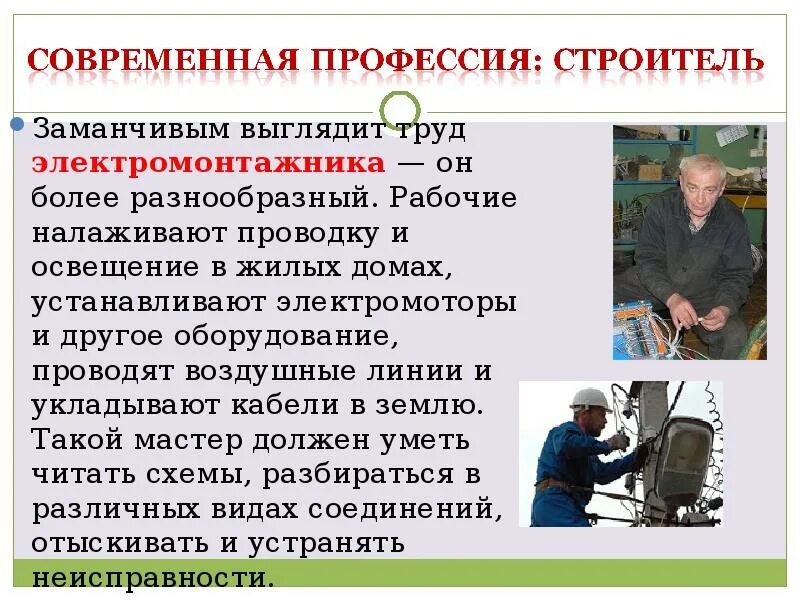 СОВРЕМЕННАЯ ПРОФЕССИЯ: СТРОИТЕЛЬ

Заманчивым выглядит труд электромонтажника — он более разнообразный. Рабочие налаживают проводку и освещение в жилых домах, устанавливают электромоторы и другое оборудование, проводят воздушные линии и укладывают кабели в землю. Такой мастер должен уметь читать схемы, разбираться в различных видах соединений, отыскивать и устранять неисправности.